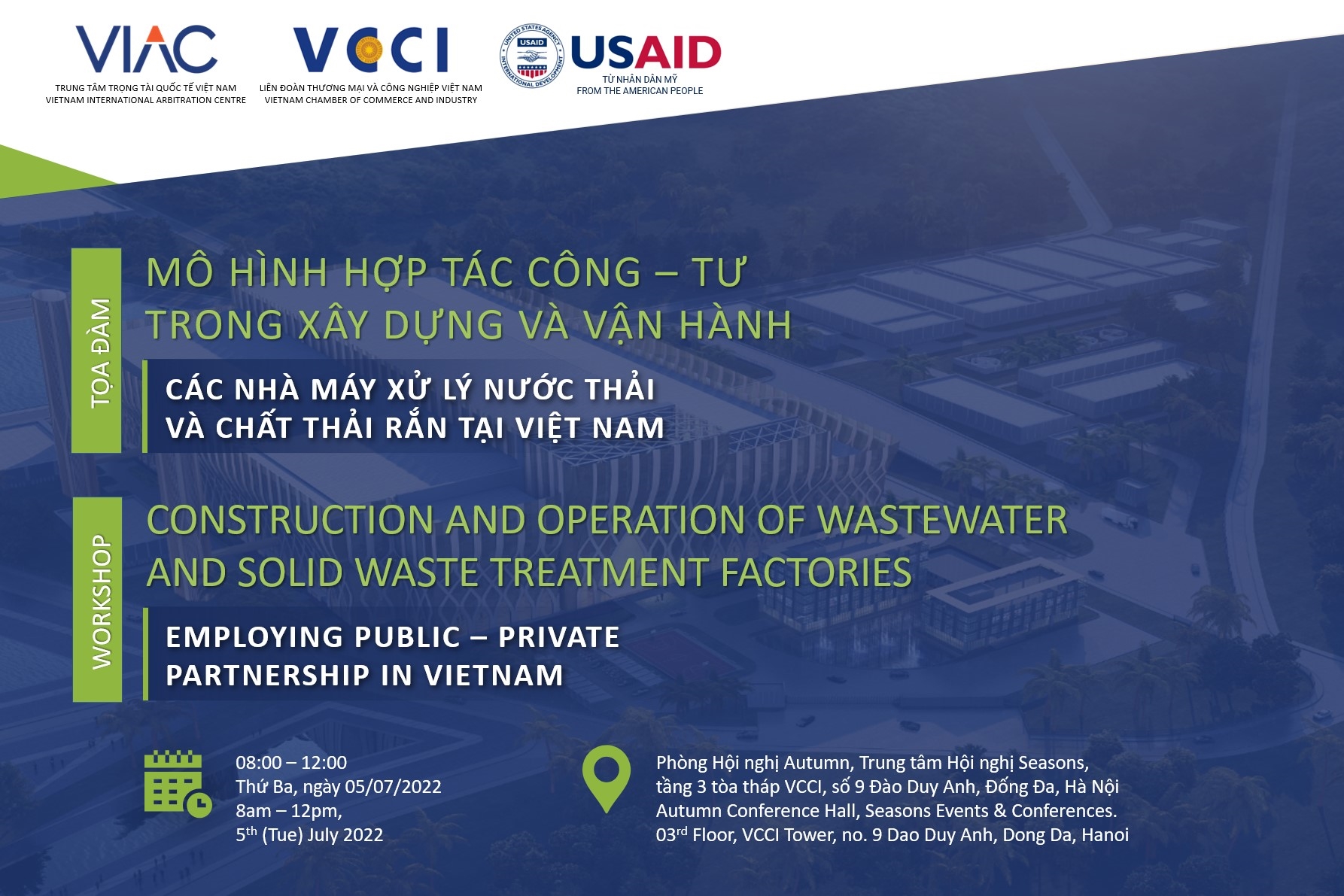 VIAC
TRUNG TÂM TRỌNG TÀI QUỐC TẾ VIỆT NAM
VIETNAM INTERNATIONAL ARBITRATION CENTRE

VCCI
LIÊN ĐOÀN THƯƠNG MẠI VÀ CÔNG NGHIỆP VIỆT NAM
VIETNAM CHAMBER OF COMMERCE AND INDUSTRY

UNITED STATES AGENCY INTERNATIONAL DEVELOPMENT
USAID
USAID
TỪ NHÂN DÂN MỸ
FROM THE AMERICAN PEOPLE

TỌA ĐÀM

MÔ HÌNH HỢP TÁC CÔNG – TƯ TRONG XÂY DỰNG VÀ VẬN HÀNH

CÁC NHÀ MÁY XỬ LÝ NƯỚC THẢI VÀ CHẤT THẢI RẮN TẠI VIỆT NAM

WORKSHOP

CONSTRUCTION AND OPERATION OF WASTEWATER AND SOLID WASTE TREATMENT FACTORIES

EMPLOYING PUBLIC – PRIVATE PARTNERSHIP IN VIETNAM

08:00 – 12:00
Thứ Ba, ngày 05/07/2022
8am – 12pm,
5$^{th}$ (Tue) July 2022

Phòng Hội nghị Autumn, Trung tâm Hội nghị Seasons,
tầng 3 tòa tháp VCCI, số 9 Đào Duy Anh, Đống Đa, Hà Nội
Autumn Conference Hall, Seasons Events & Conferences.
03$^{rd}$ Floor, VCCI Tower, no. 9 Dao Duy Anh, Dong Da, Hanoi